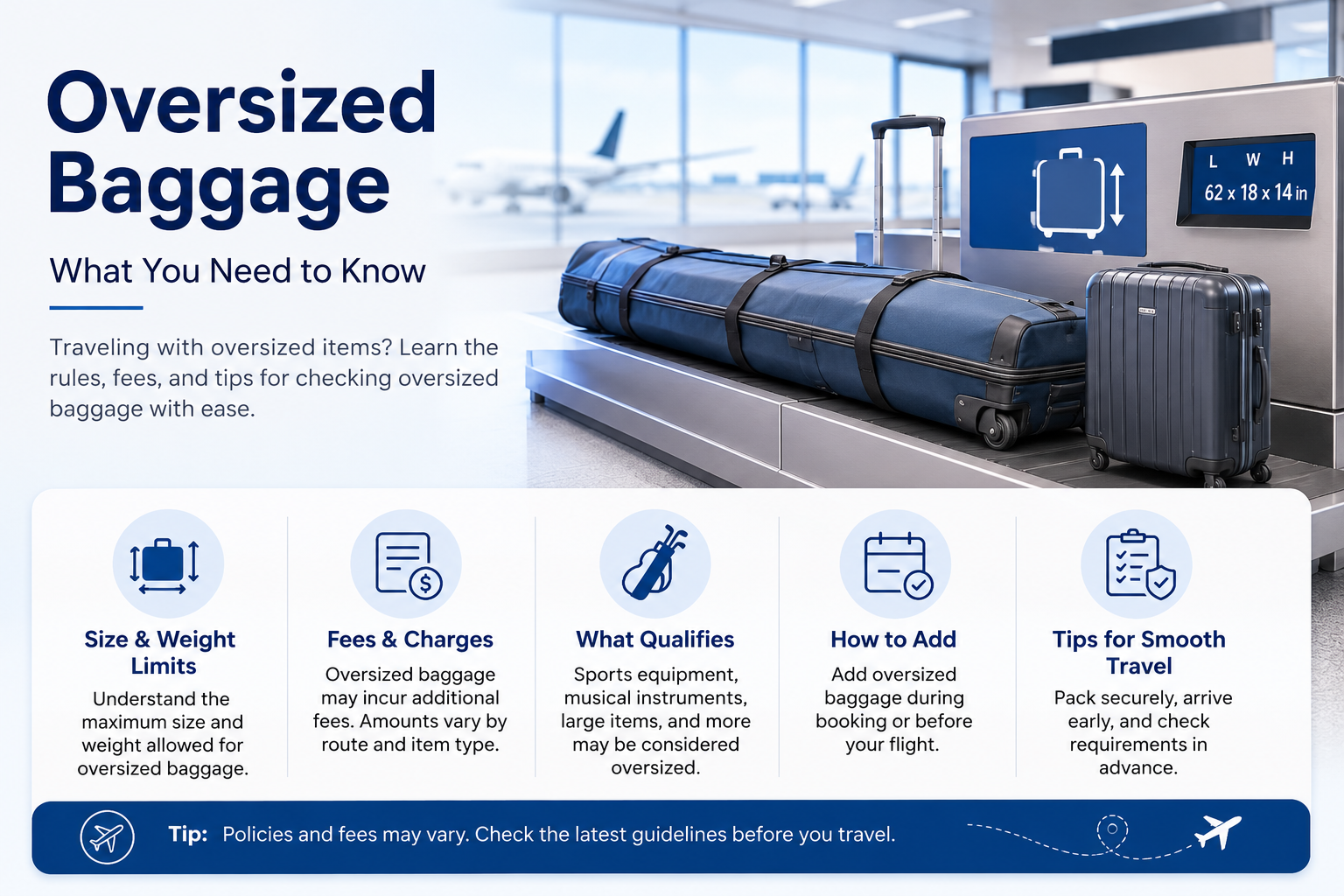 Oversized Baggage

What You Need to Know

Traveling with oversized items? Learn the rules, fees, and tips for checking oversized baggage with ease.

L W H
62 x 18 x 14 in

Size & Weight Limits
Understand the maximum size and weight allowed for oversized baggage.

Fees & Charges
Oversized baggage may incur additional fees. Amounts vary by route and item type.

What Qualifies
Sports equipment, musical instruments, large items, and more may be considered oversized.

How to Add
Add oversized baggage during booking or before your flight.

Tips for Smooth Travel
Pack securely, arrive early, and check requirements in advance.

Tip: Policies and fees may vary. Check the latest guidelines before you travel.